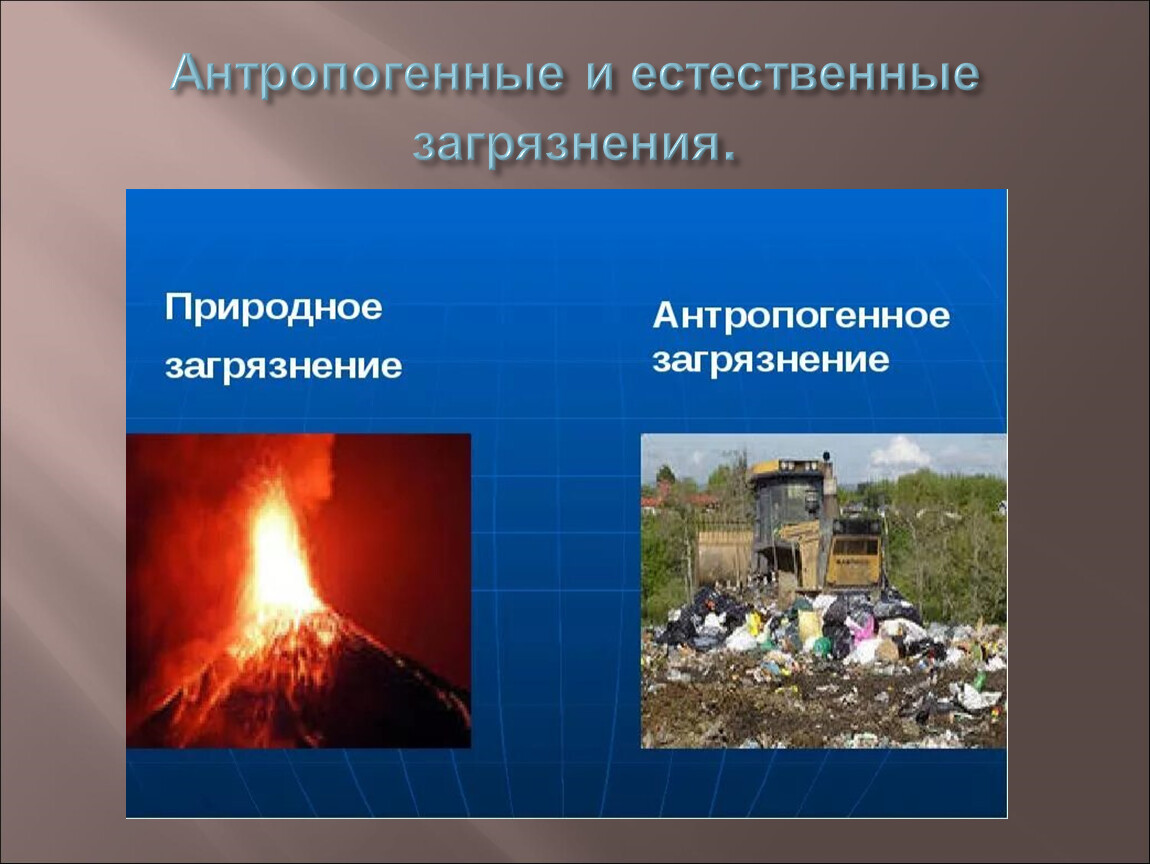 Антропогенные и естественные загрязнения.

Природное загрязнение

Антропогенное загрязнение